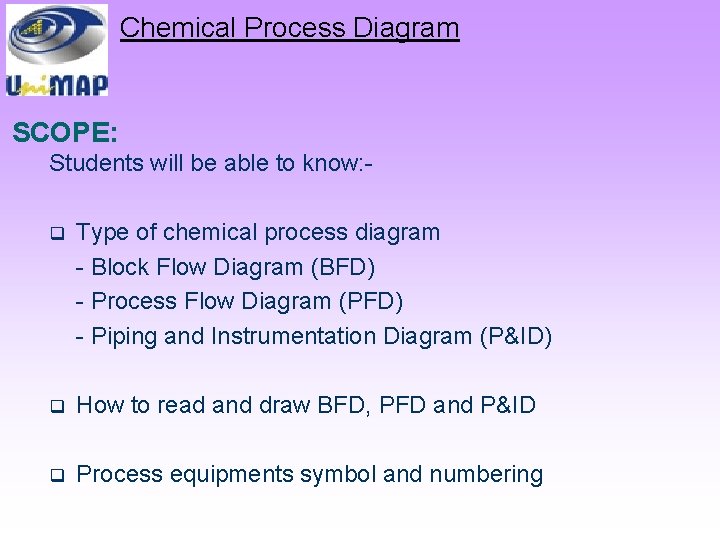 UniMAP

Chemical Process Diagram

SCOPE:

Students will be able to know:-

❑ Type of chemical process diagram
- Block Flow Diagram (BFD)
- Process Flow Diagram (PFD)
- Piping and Instrumentation Diagram (P&ID)

❑ How to read and draw BFD, PFD and P&ID

❑ Process equipments symbol and numbering